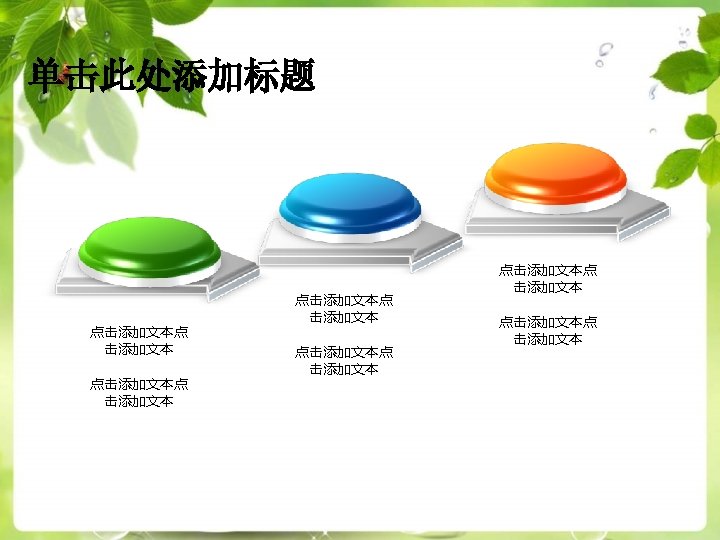 单击此处添加标题

点击添加文本点击添加文本

点击添加文本点击添加文本

点击添加文本点击添加文本

点击添加文本点击添加文本

点击添加文本点击添加文本

点击添加文本点击添加文本